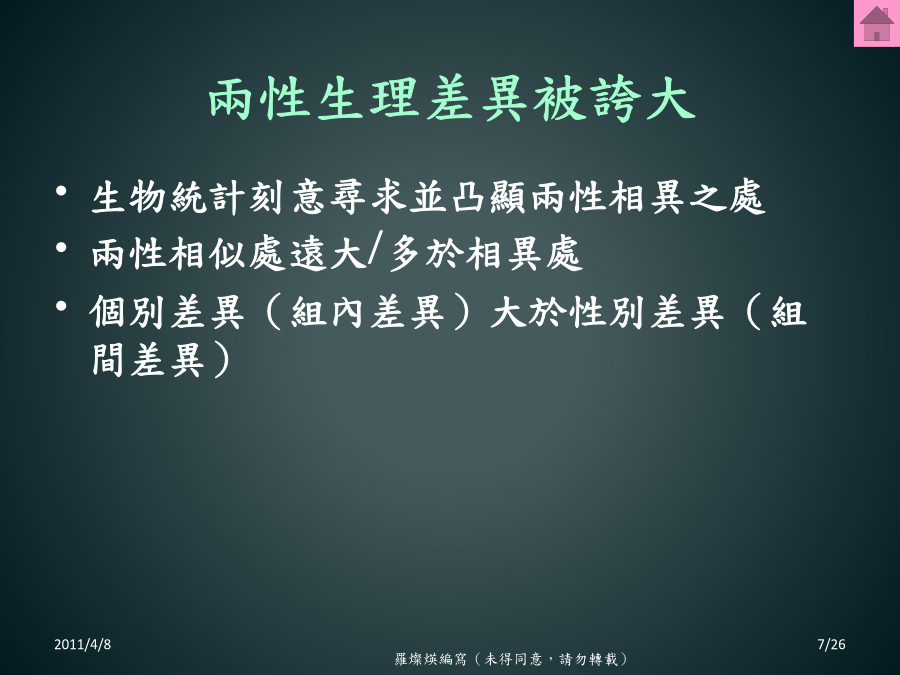 兩性生理差異被誇大

• 生物統計刻意尋求並凸顯兩性相異之處
• 兩性相似處遠大/多於相異處
• 個別差異（組內差異）大於性別差異（組間差異）

2011/4/8

羅燦煐編寫（未得同意，請勿轉載）

7/26